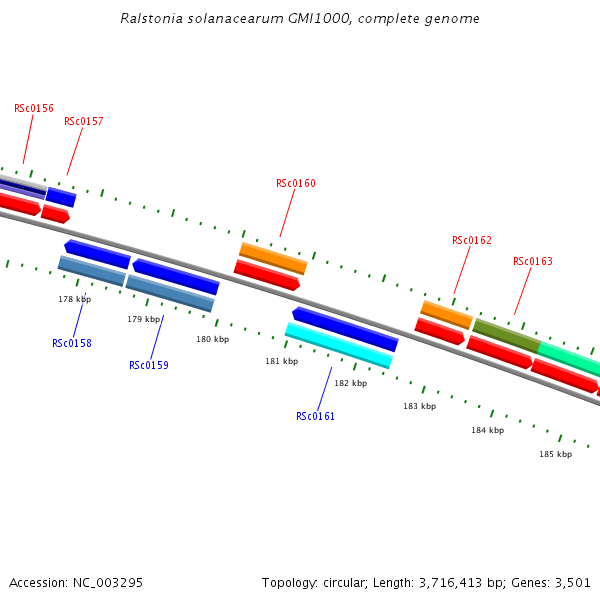 Ralstonia solanacearum GMI1000, complete genome

RSc0156
RSc0157
RSc0160
RSc0162
RSc0163

178 kbp
179 kbp
180 kbp
181 kbp
182 kbp
183 kbp
184 kbp
185 kbp

RSc0158
RSc0159
RSc0161

Accession: NC_003295

Topology: circular; Length: 3,716,413 bp; Genes: 3,501